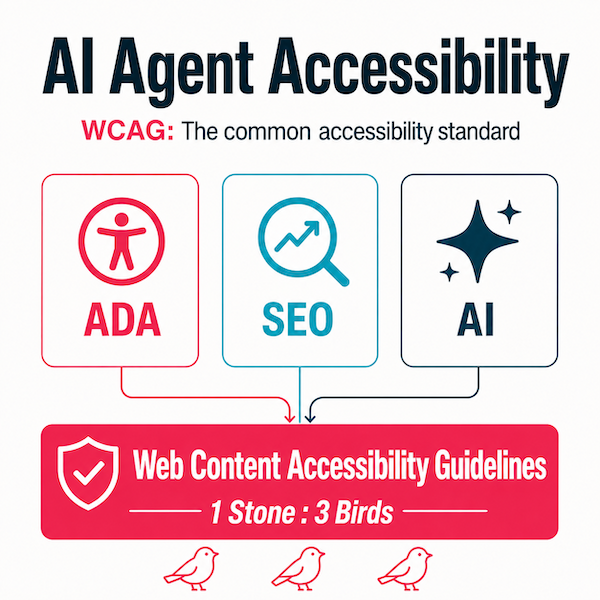 AI Agent Accessibility

WCAG: The common accessibility standard

ADA

SEO

AI

Web Content Accessibility Guidelines

1 Stone : 3 Birds